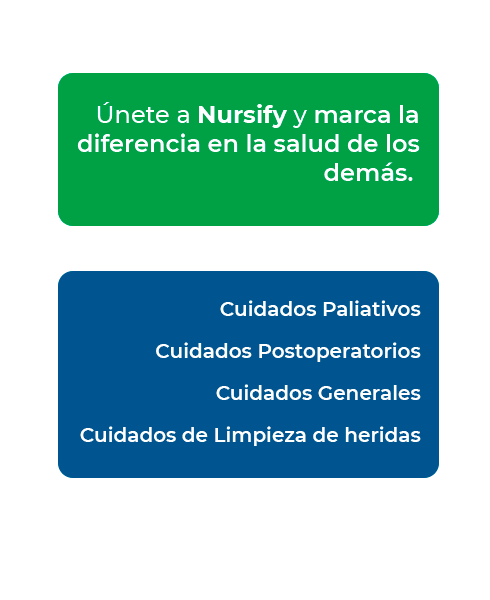 Únete a Nursify y marca la diferencia en la salud de los demás.

Cuidados Paliativos

Cuidados Postoperatorios

Cuidados Generales

Cuidados de Limpieza de heridas